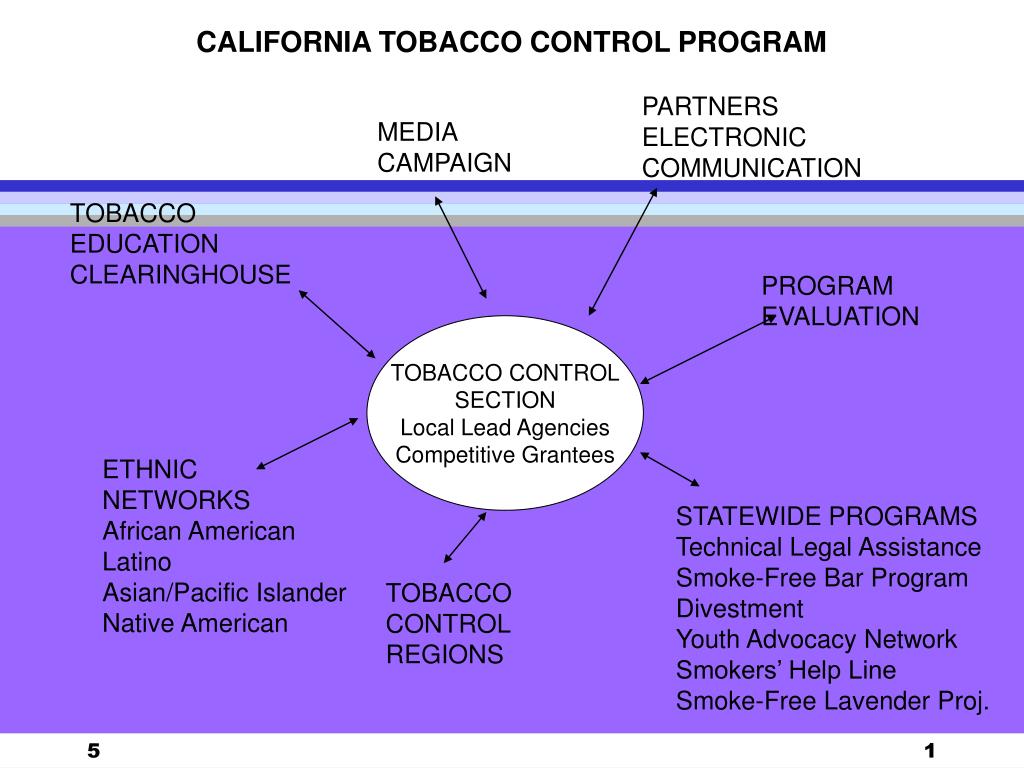 CALIFORNIA TOBACCO CONTROL PROGRAM

MEDIA CAMPAIGN

PARTNERS ELECTRONIC COMMUNICATION

TOBACCO EDUCATION CLEARINGHOUSE

PROGRAM EVALUATION

TOBACCO CONTROL SECTION
Local Lead Agencies
Competitive Grantees

ETHNIC NETWORKS
African American
Latino
Asian/Pacific Islander
Native American

TOBACCO CONTROL REGIONS

STATEWIDE PROGRAMS
Technical Legal Assistance
Smoke-Free Bar Program
Divestment
Youth Advocacy Network
Smokers' Help Line
Smoke-Free Lavender Proj.

5

1